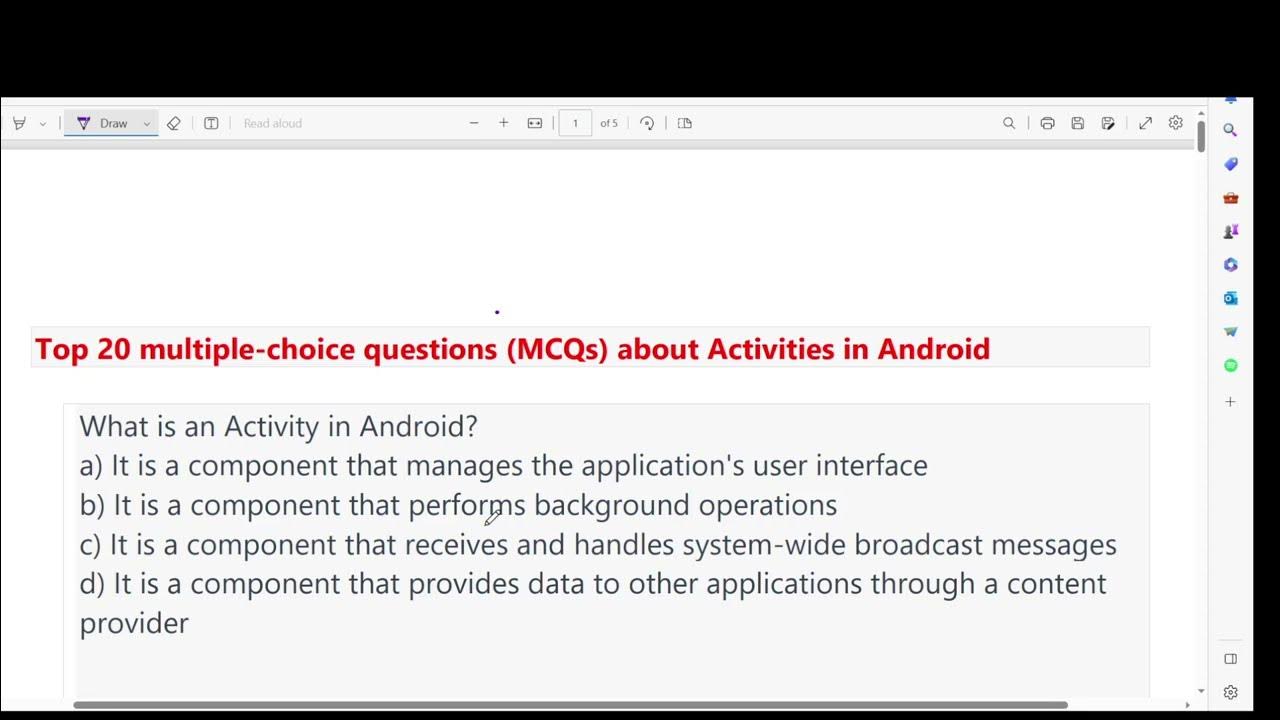 Draw
Read aloud
1
of 5

Top 20 multiple-choice questions (MCQs) about Activities in Android

What is an Activity in Android?
a) It is a component that manages the application's user interface
b) It is a component that performs background operations
c) It is a component that receives and handles system-wide broadcast messages
d) It is a component that provides data to other applications through a content provider